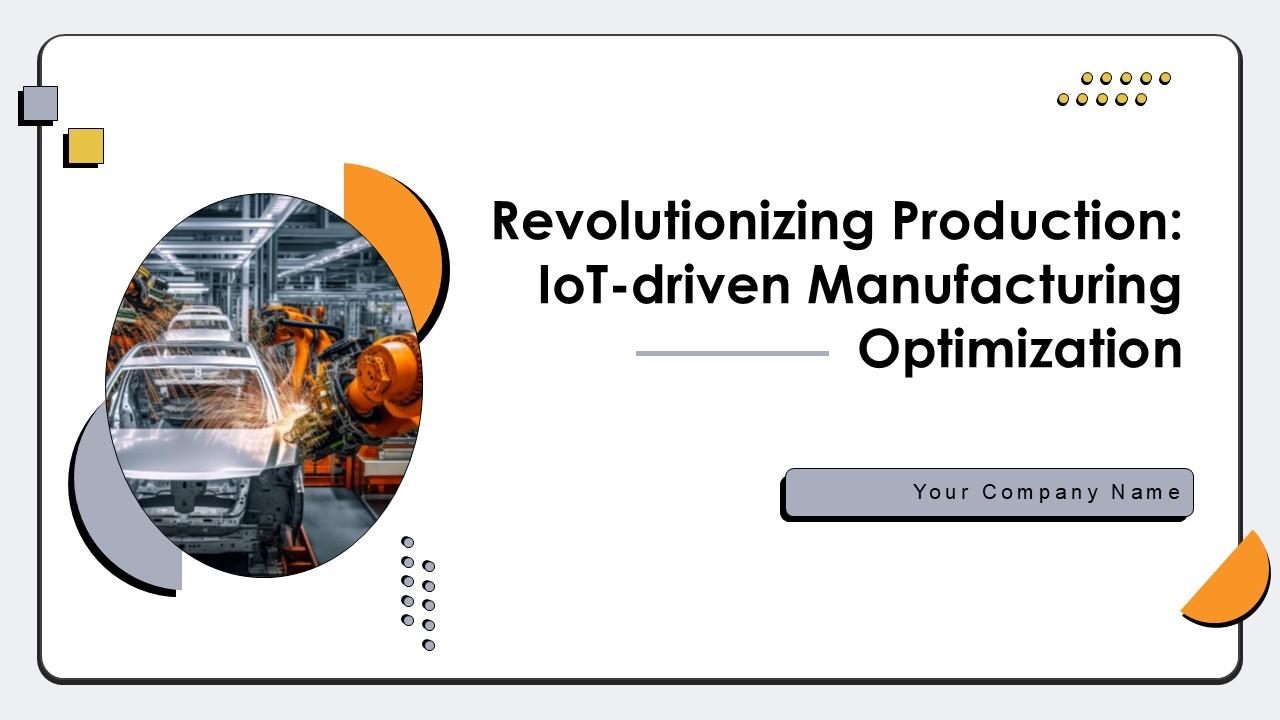 Revolutionizing Production: IoT-driven Manufacturing Optimization

Your Company Name